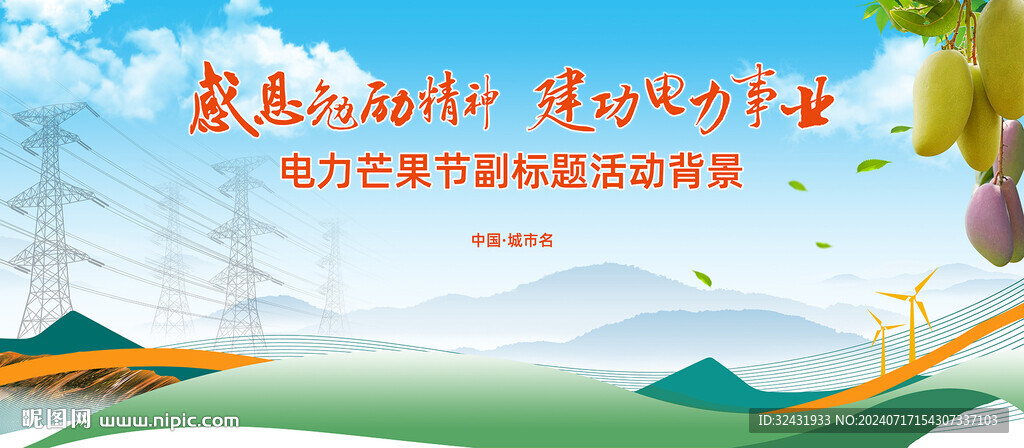 感恩勉励精神 建功电力事业

电力芒果节副标题活动背景

中国·城市名

昵图网 www.nipic.com

ID:32431933 NO:20240717154307337103